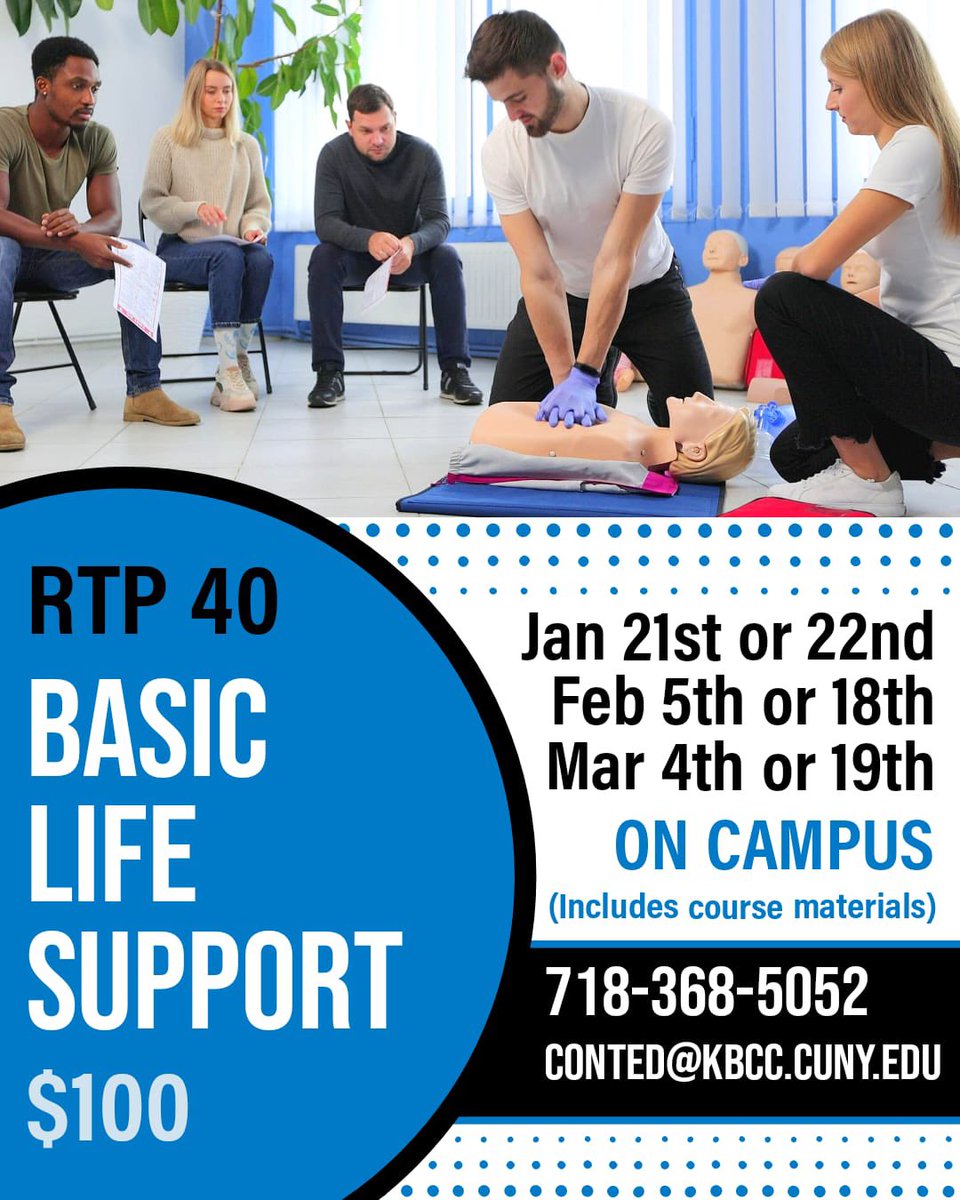 RTP 40
BASIC LIFE SUPPORT
$100

Jan 21st or 22nd
Feb 5th or 18th
Mar 4th or 19th
ON CAMPUS
(Includes course materials)

718-368-5052
CONTED@KBCC.CUNY.EDU